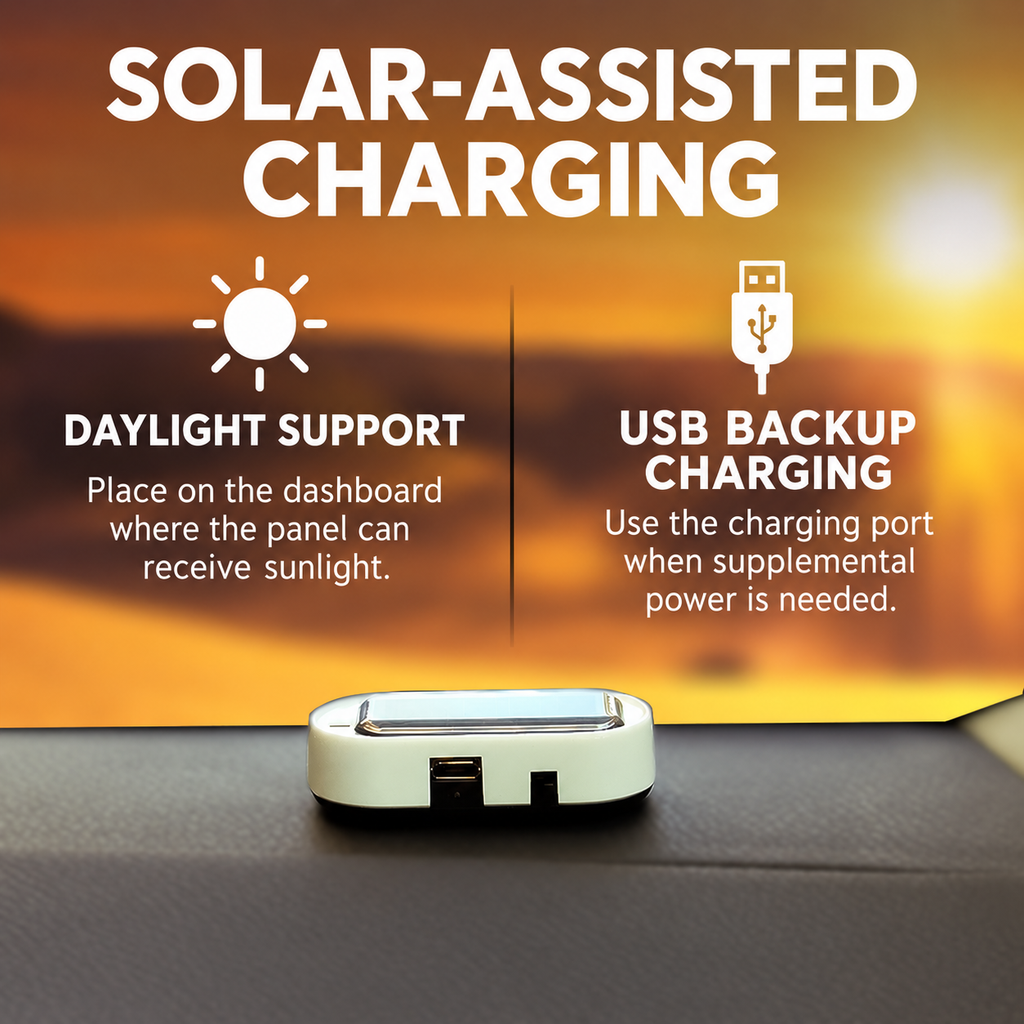 SOLAR-ASSISTED CHARGING

DAYLIGHT SUPPORT

Place on the dashboard where the panel can receive sunlight.

USB BACKUP CHARGING

Use the charging port when supplemental power is needed.